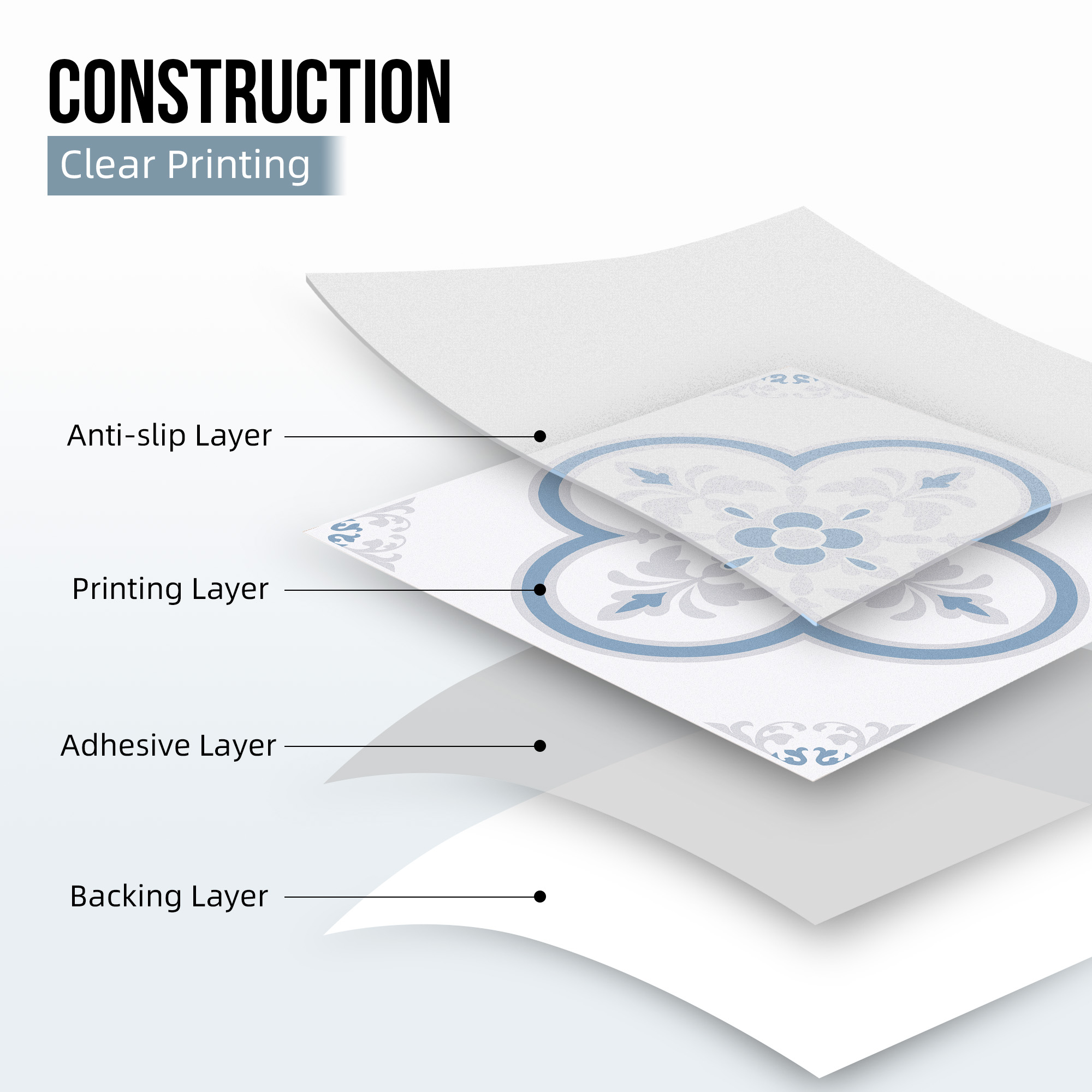 CONSTRUCTION

Clear Printing

Anti-slip Layer

Printing Layer

Adhesive Layer

Backing Layer